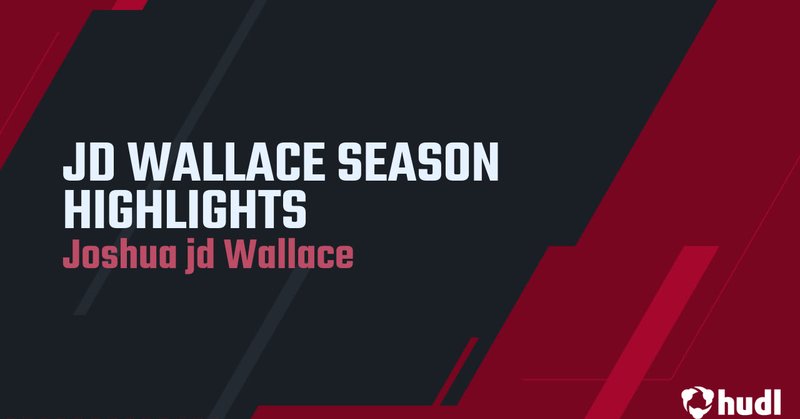 JD WALLACE SEASON HIGHLIGHTS
Joshua jd Wallace

hudl